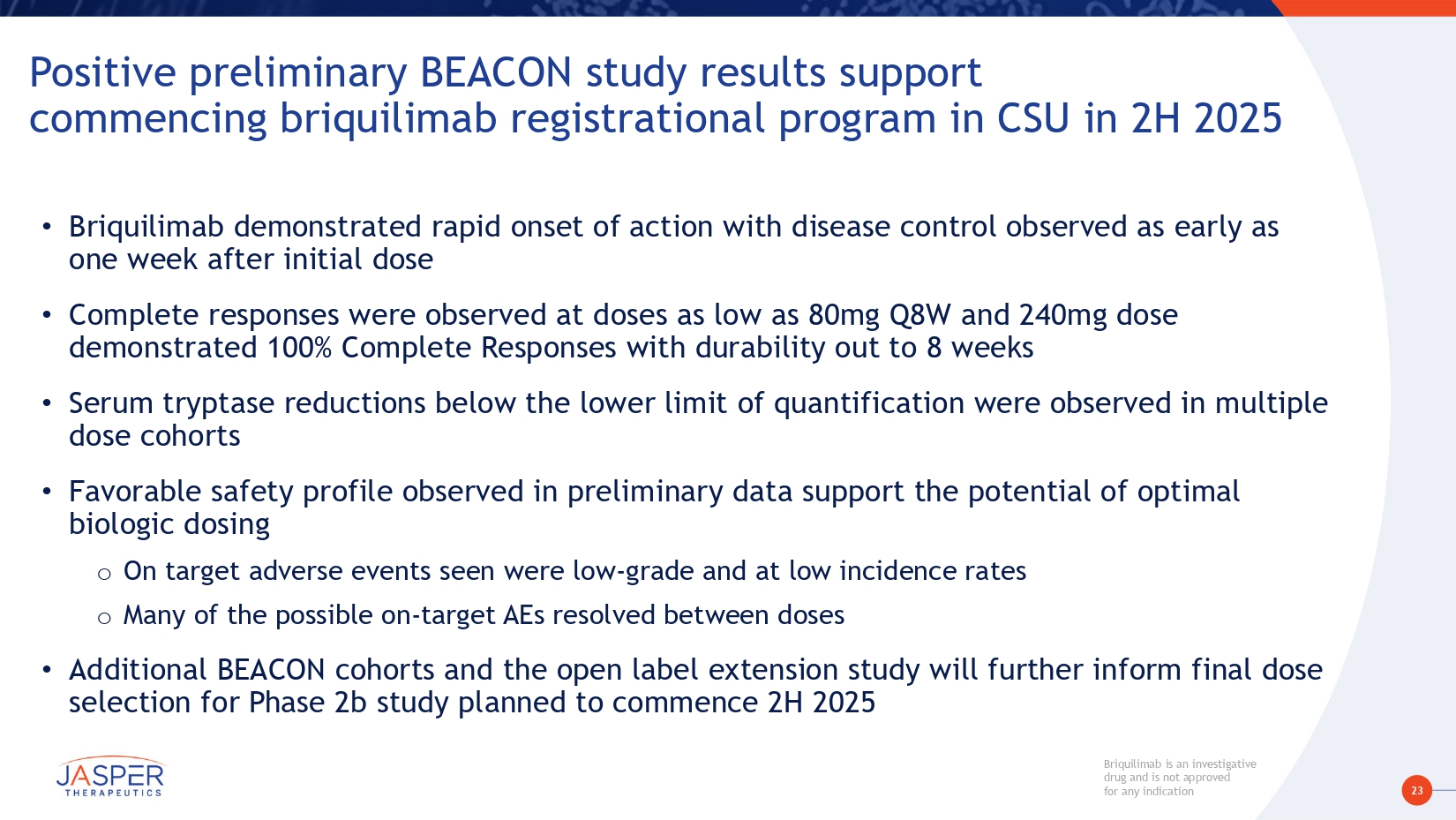 Positive preliminary BEACON study results support commencing briquilimab registrational program in CSU in 2H 2025

• Briquilimab demonstrated rapid onset of action with disease control observed as early as one week after initial dose

• Complete responses were observed at doses as low as 80mg Q8W and 240mg dose demonstrated 100% Complete Responses with durability out to 8 weeks

• Serum tryptase reductions below the lower limit of quantification were observed in multiple dose cohorts

• Favorable safety profile observed in preliminary data support the potential of optimal biologic dosing

o On target adverse events seen were low-grade and at low incidence rates

o Many of the possible on-target AEs resolved between doses

• Additional BEACON cohorts and the open label extension study will further inform final dose selection for Phase 2b study planned to commence 2H 2025

JASPER THERAPEUTICS

Briquilimab is an investigative drug and is not approved for any indication

23